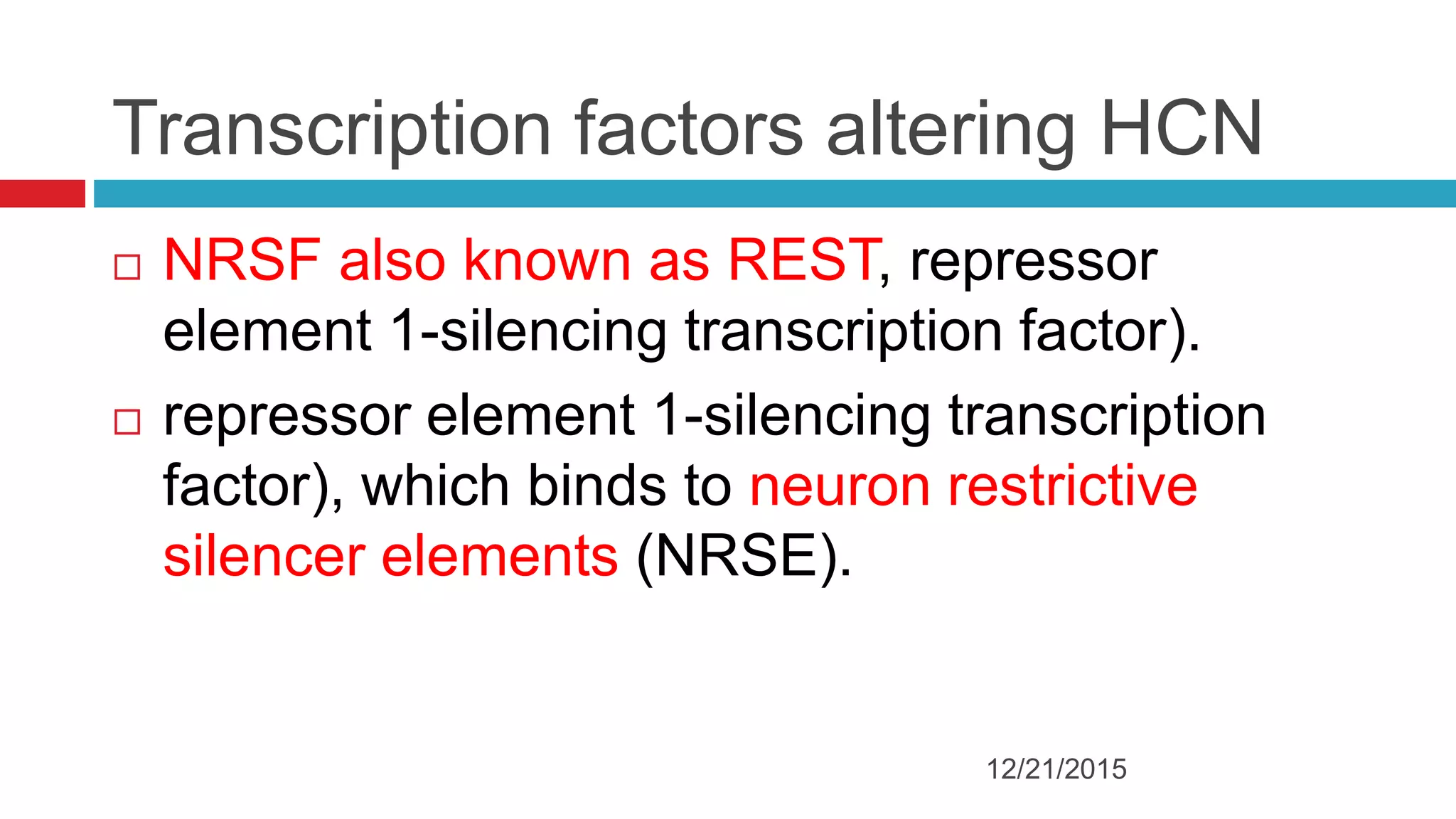 Transcription factors altering HCN

□ NRSF also known as REST, repressor element 1-silencing transcription factor).

□ repressor element 1-silencing transcription factor), which binds to neuron restrictive silencer elements (NRSE).

12/21/2015